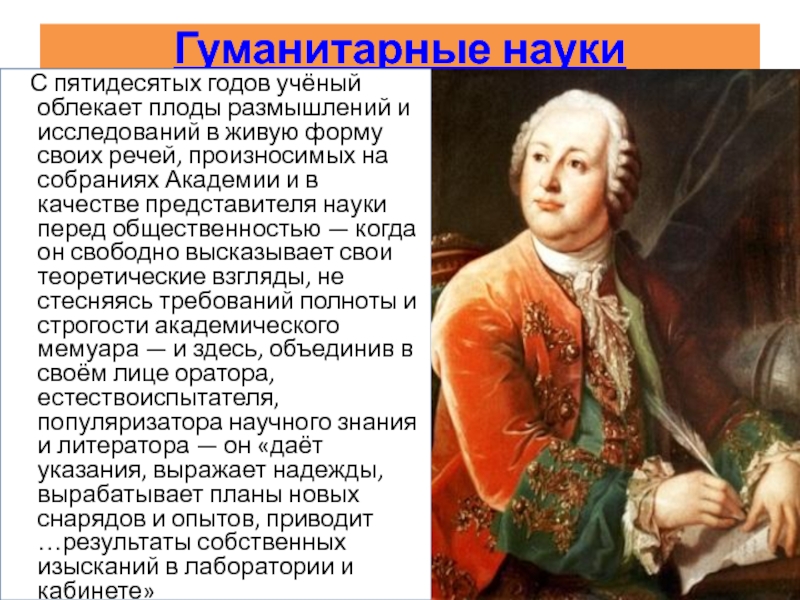 Гуманитарные науки

С пятидесятых годов учёный облекает плоды размышлений и исследований в живую форму своих речей, произносимых на собраниях Академии и в качестве представителя науки перед общественностью — когда он свободно высказывает свои теоретические взгляды, не стесняясь требований полноты и строгости академического мемуара — и здесь, объединив в своём лице оратора, естествоиспытателя, популяризатора научного знания и литератора — он «даёт указания, выражает надежды, вырабатывает планы новых снарядов и опытов, приводит …результаты собственных изысканий в лаборатории и кабинете»